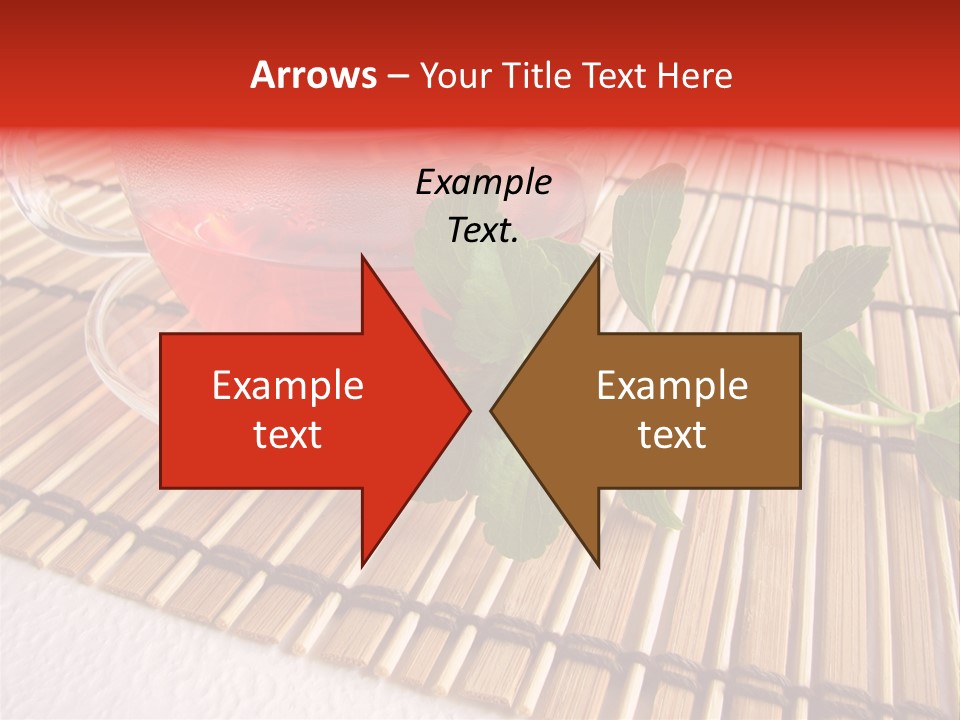 Arrows – Your Title Text Here

Example Text.

Example text

Example text